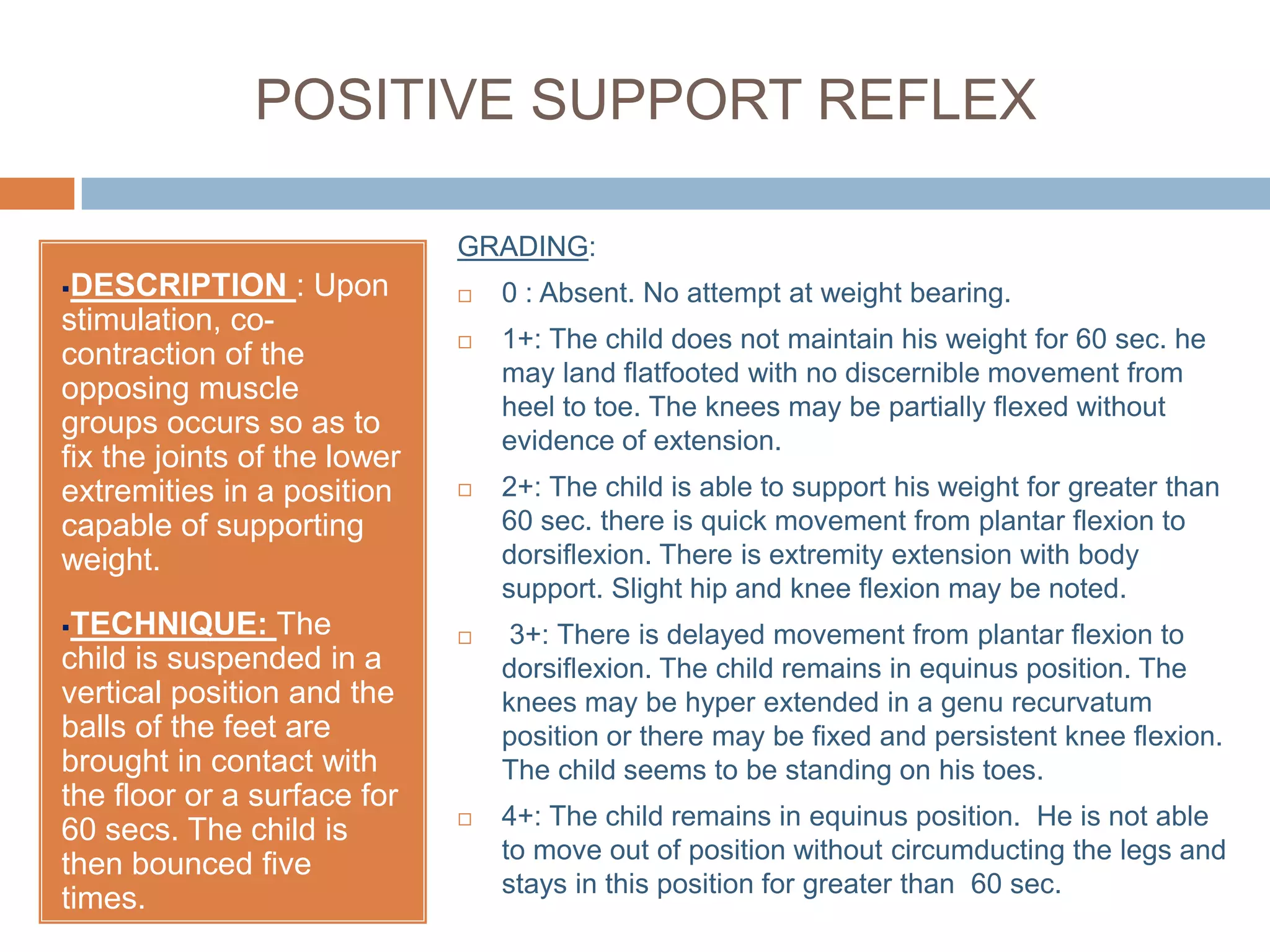 POSITIVE SUPPORT REFLEX

▪DESCRIPTION : Upon stimulation, co-contraction of the opposing muscle groups occurs so as to fix the joints of the lower extremities in a position capable of supporting weight.

▪TECHNIQUE: The child is suspended in a vertical position and the balls of the feet are brought in contact with the floor or a surface for 60 secs. The child is then bounced five times.

GRADING:

□ 0 : Absent. No attempt at weight bearing.

□ 1+: The child does not maintain his weight for 60 sec. he may land flatfooted with no discernible movement from heel to toe. The knees may be partially flexed without evidence of extension.

□ 2+: The child is able to support his weight for greater than 60 sec. there is quick movement from plantar flexion to dorsiflexion. There is extremity extension with body support. Slight hip and knee flexion may be noted.

□ 3+: There is delayed movement from plantar flexion to dorsiflexion. The child remains in equinus position. The knees may be hyper extended in a genu recurvatum position or there may be fixed and persistent knee flexion. The child seems to be standing on his toes.

□ 4+: The child remains in equinus position. He is not able to move out of position without circumducting the legs and stays in this position for greater than 60 sec.